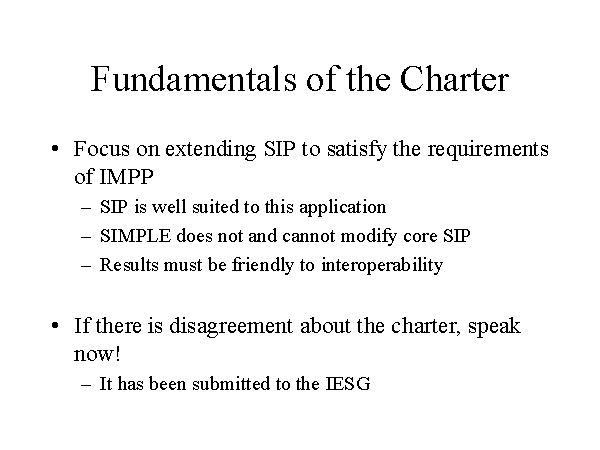 Fundamentals of the Charter

• Focus on extending SIP to satisfy the requirements of IMPP
– SIP is well suited to this application
– SIMPLE does not and cannot modify core SIP
– Results must be friendly to interoperability

• If there is disagreement about the charter, speak now!
– It has been submitted to the IESG